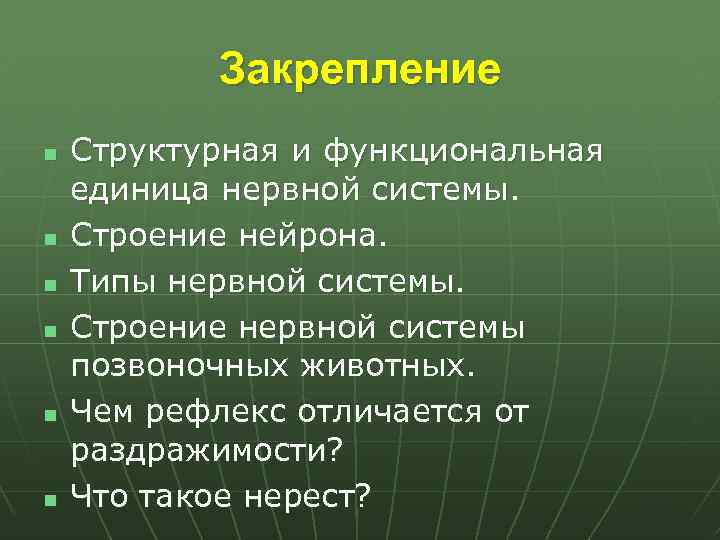 Закрепление

- Структурная и функциональная единица нервной системы.
- Строение нейрона.
- Типы нервной системы.
- Строение нервной системы позвоночных животных.
- Чем рефлекс отличается от раздражимости?
- Что такое нерест?